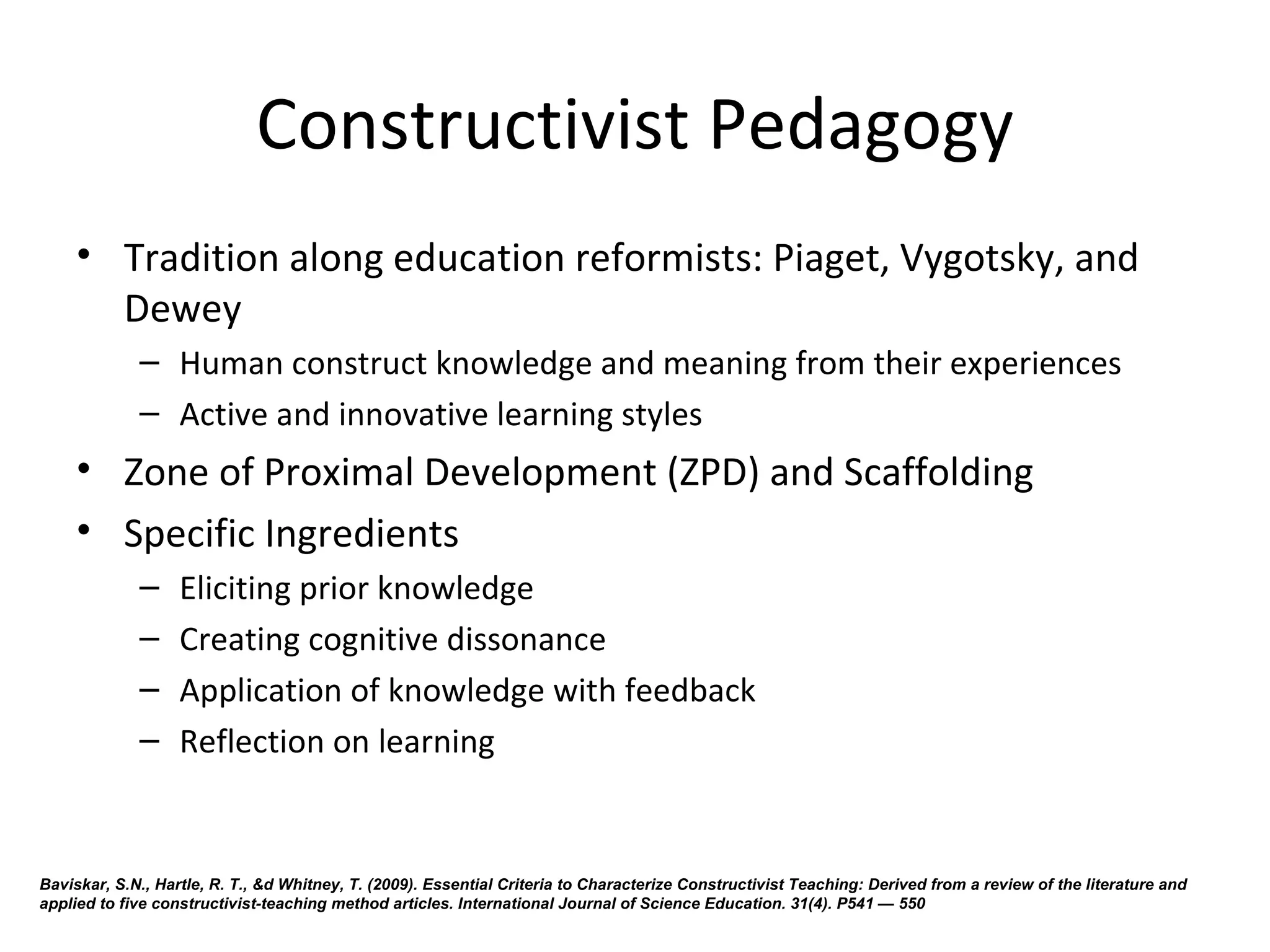 Constructivist Pedagogy

• Tradition along education reformists: Piaget, Vygotsky, and Dewey
– Human construct knowledge and meaning from their experiences
– Active and innovative learning styles
• Zone of Proximal Development (ZPD) and Scaffolding
• Specific Ingredients
– Eliciting prior knowledge
– Creating cognitive dissonance
– Application of knowledge with feedback
– Reflection on learning

Baviskar, S.N., Hartle, R. T., &d Whitney, T. (2009). Essential Criteria to Characterize Constructivist Teaching: Derived from a review of the literature and applied to five constructivist-teaching method articles. International Journal of Science Education. 31(4). P541 — 550